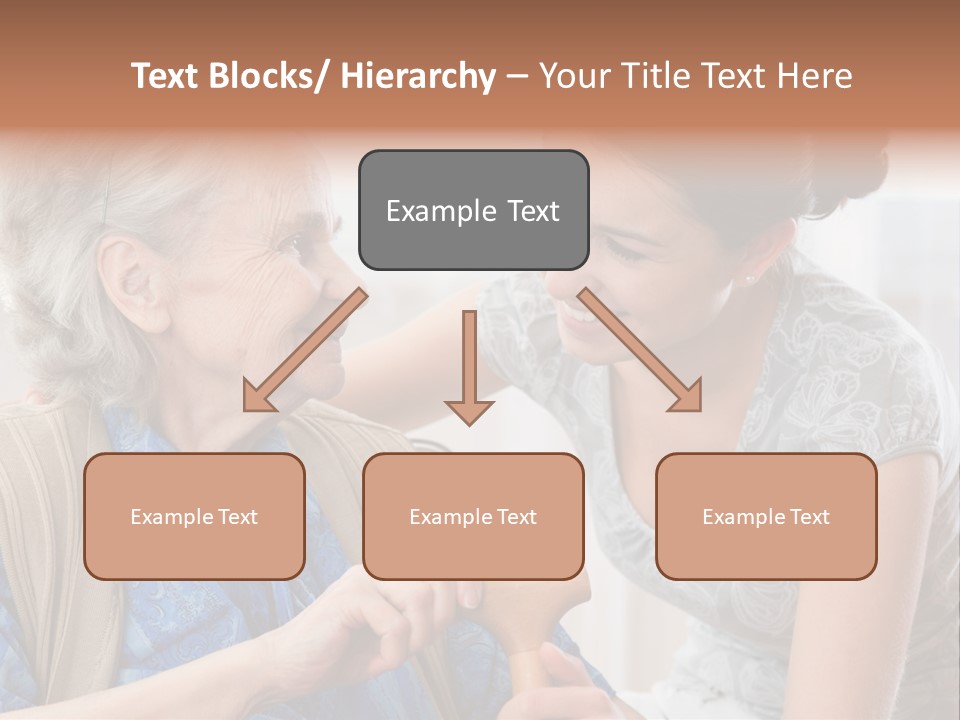 Text Blocks/ Hierarchy – Your Title Text Here

Example Text

Example Text

Example Text

Example Text